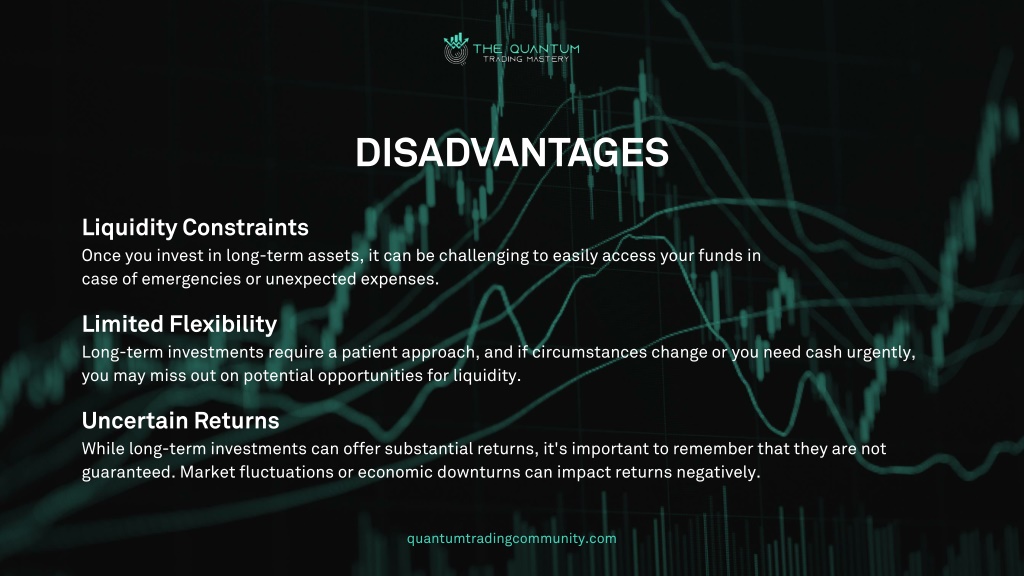 THE QUANTUM
TRADING MASTERY

DISADVANTAGES

Liquidity Constraints
Once you invest in long-term assets, it can be challenging to easily access your funds in case of emergencies or unexpected expenses.

Limited Flexibility
Long-term investments require a patient approach, and if circumstances change or you need cash urgently, you may miss out on potential opportunities for liquidity.

Uncertain Returns
While long-term investments can offer substantial returns, it's important to remember that they are not guaranteed. Market fluctuations or economic downturns can impact returns negatively.

quantumtradingcommunity.com